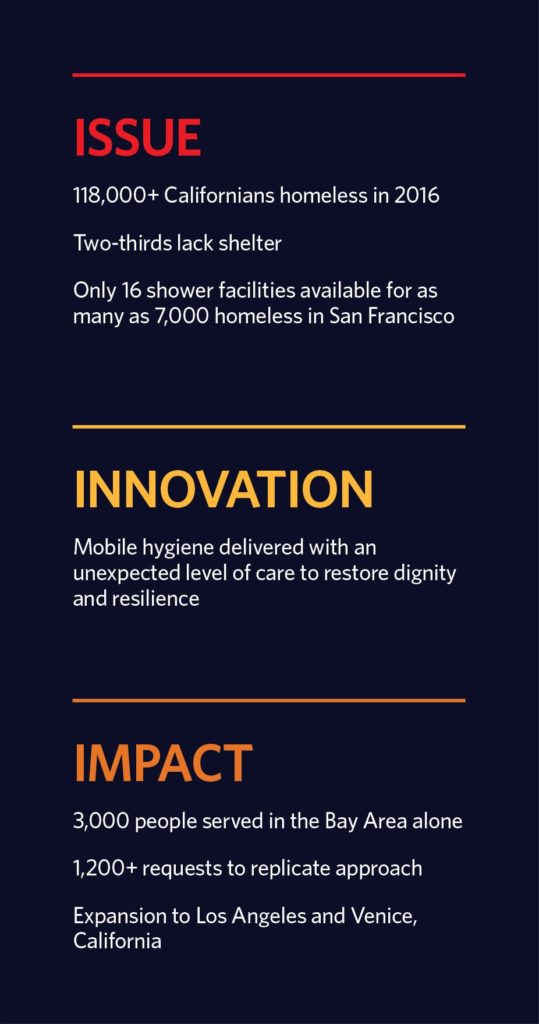 ISSUE

118,000+ Californians homeless in 2016

Two-thirds lack shelter

Only 16 shower facilities available for as many as 7,000 homeless in San Francisco

INNOVATION

Mobile hygiene delivered with an unexpected level of care to restore dignity and resilience

IMPACT

3,000 people served in the Bay Area alone

1,200+ requests to replicate approach

Expansion to Los Angeles and Venice, California